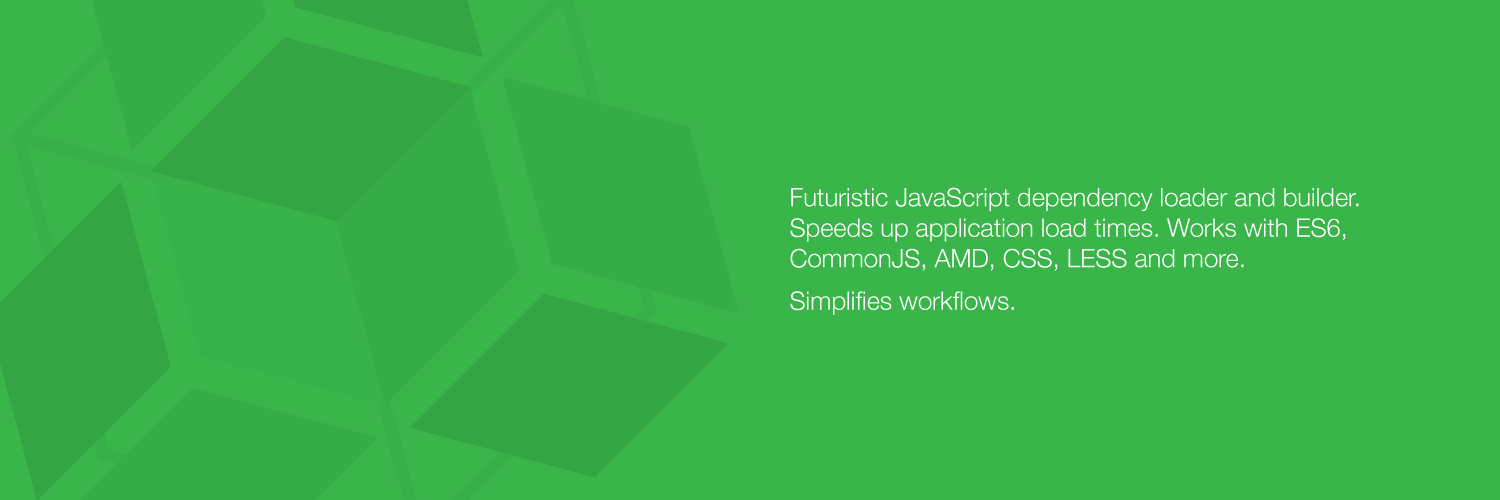 Futuristic JavaScript dependency loader and builder. Speeds up application load times. Works with ES6, CommonJS, AMD, CSS, LESS and more.

Simplifies workflows.